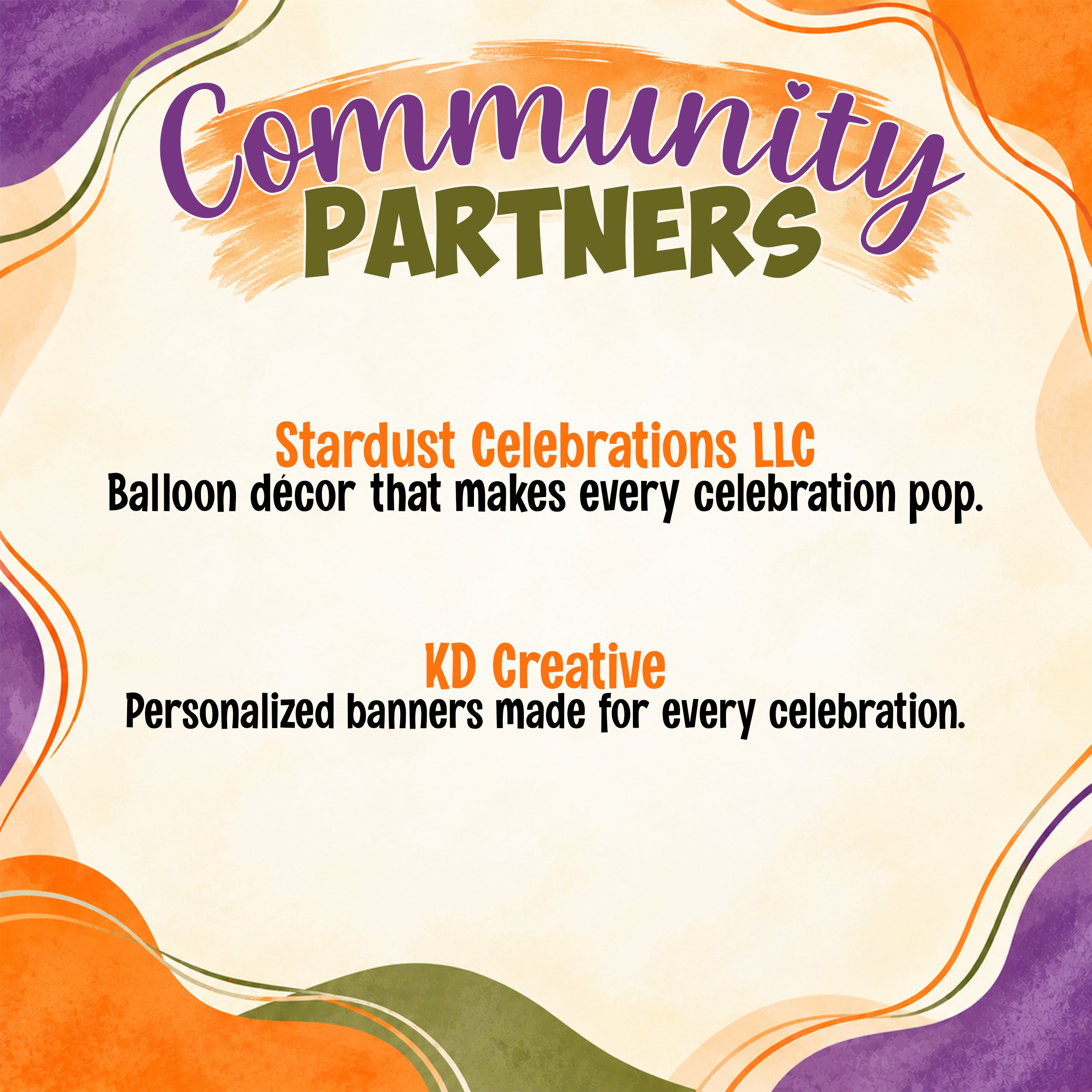 Community
PARTNERS

Stardust Celebrations LLC
Balloon décor that makes every celebration pop.

KD Creative
Personalized banners made for every celebration.